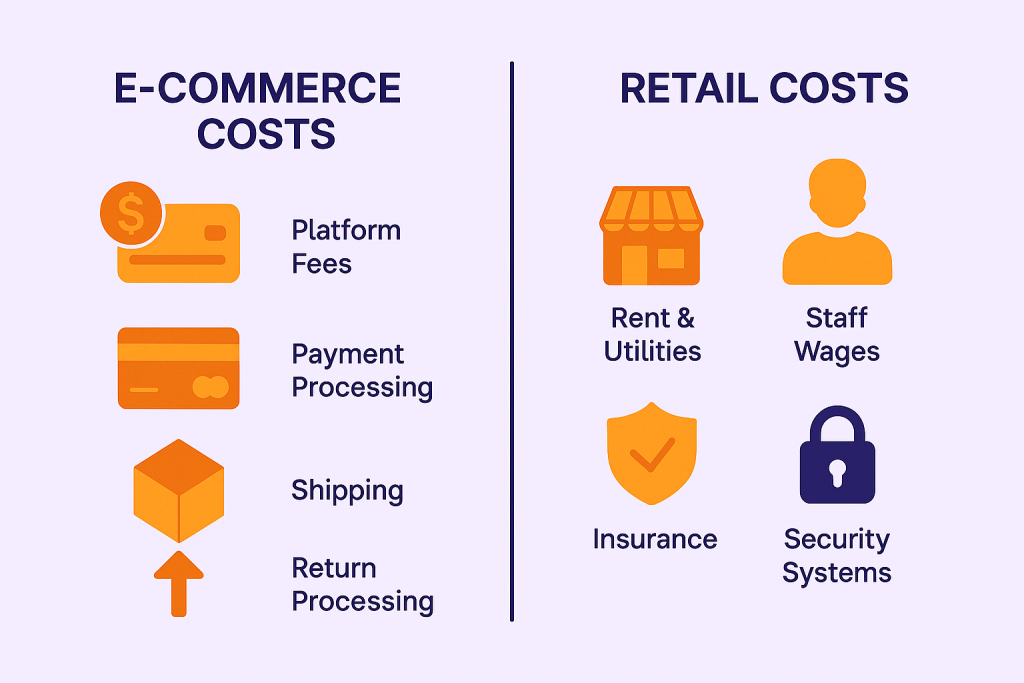 E-COMMERCE COSTS

$

Platform Fees

Payment Processing

Shipping

Return Processing

RETAIL COSTS

Rent & Utilities

Staff Wages

Insurance

Security Systems